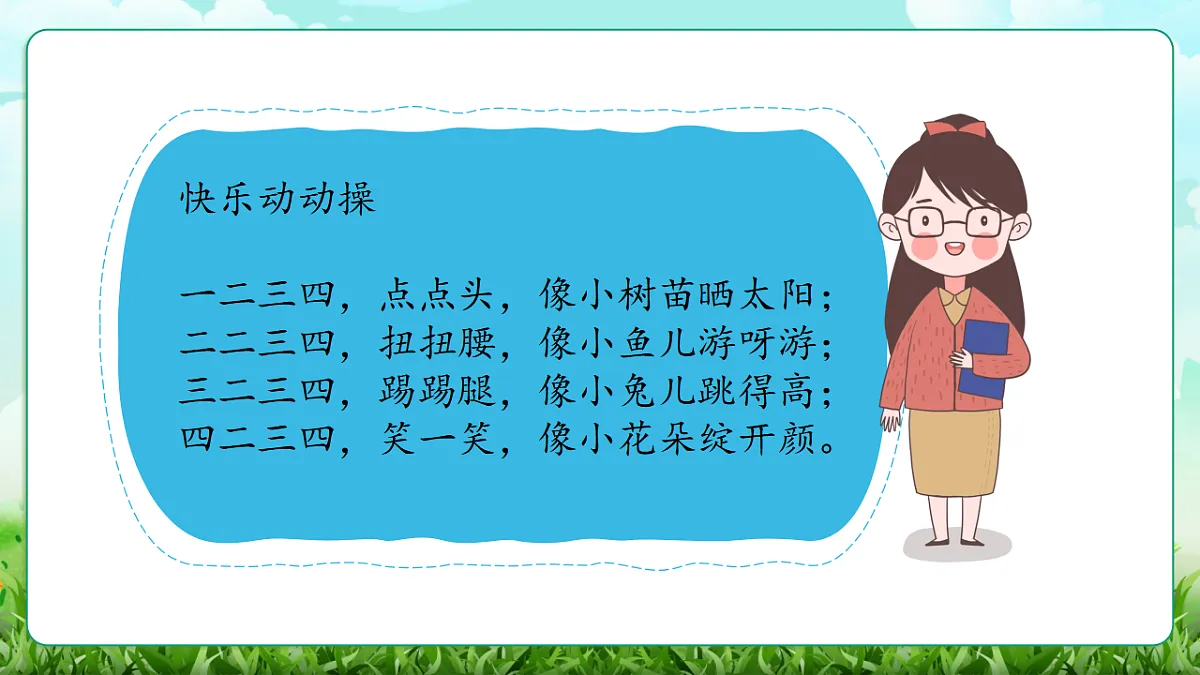 快乐动动操

一二三四，点点头，像小树苗晒太阳；
二二三四，扭扭腰，像小鱼儿游呀游；
三二三四，踢踢腿，像小兔儿跳得高；
四二三四，笑一笑，像小花朵绽开颜。